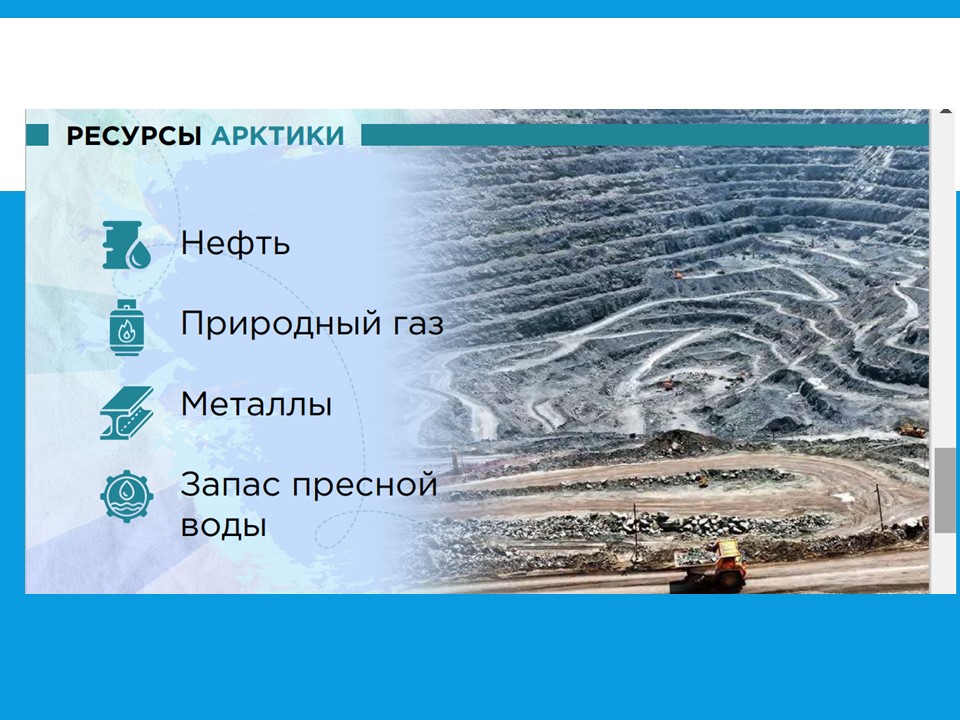 РЕСУРСЫ АРКТИКИ

Нефть

Природный газ

Металлы

Запас пресной воды